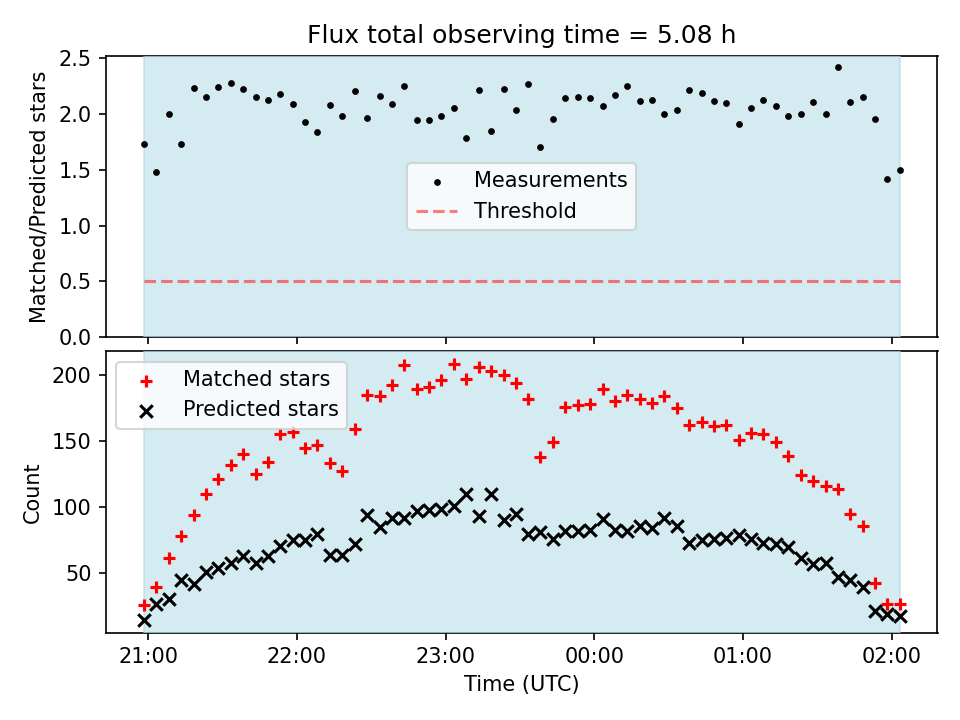 Flux total observing time = 5.08 h

Matched/Predicted stars

2.5
2.0
1.5
1.0
0.5
0.0

Measurements
Threshold

Matched stars
Predicted stars

Count

200
150
100
50

21:00
22:00
23:00
00:00
01:00
02:00

Time (UTC)